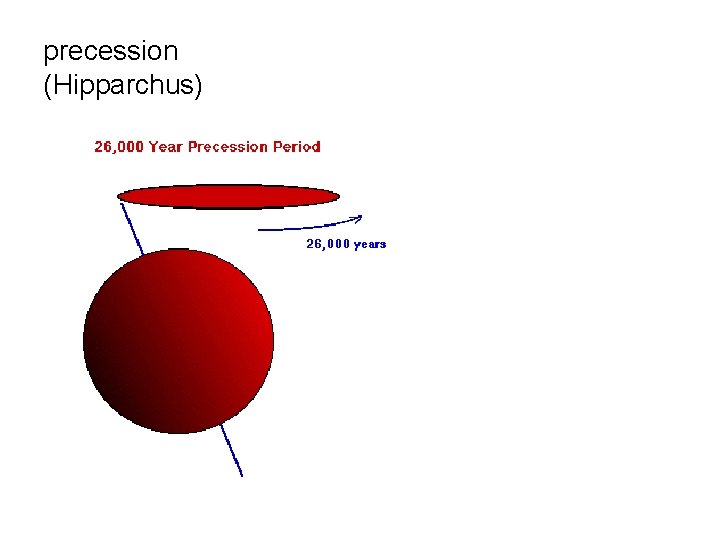 precession
(Hipparchus)

26,000 Year Precession Period

26,000 years